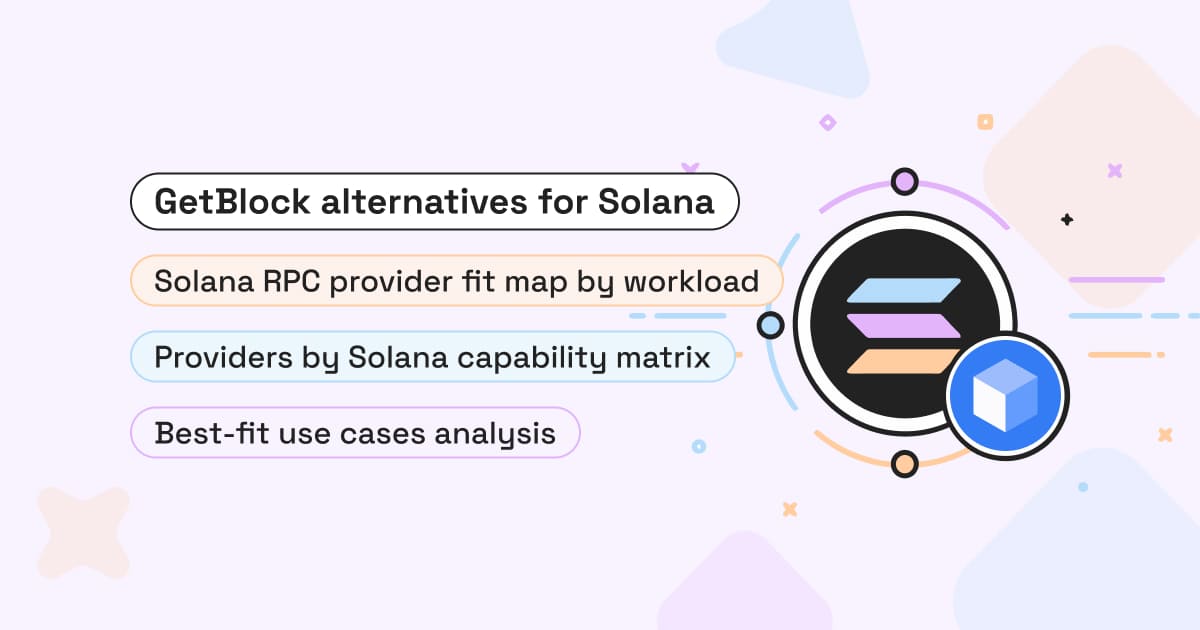 GetBlock alternatives for Solana

Solana RPC provider fit map by workload

Providers by Solana capability matrix

Best-fit use cases analysis